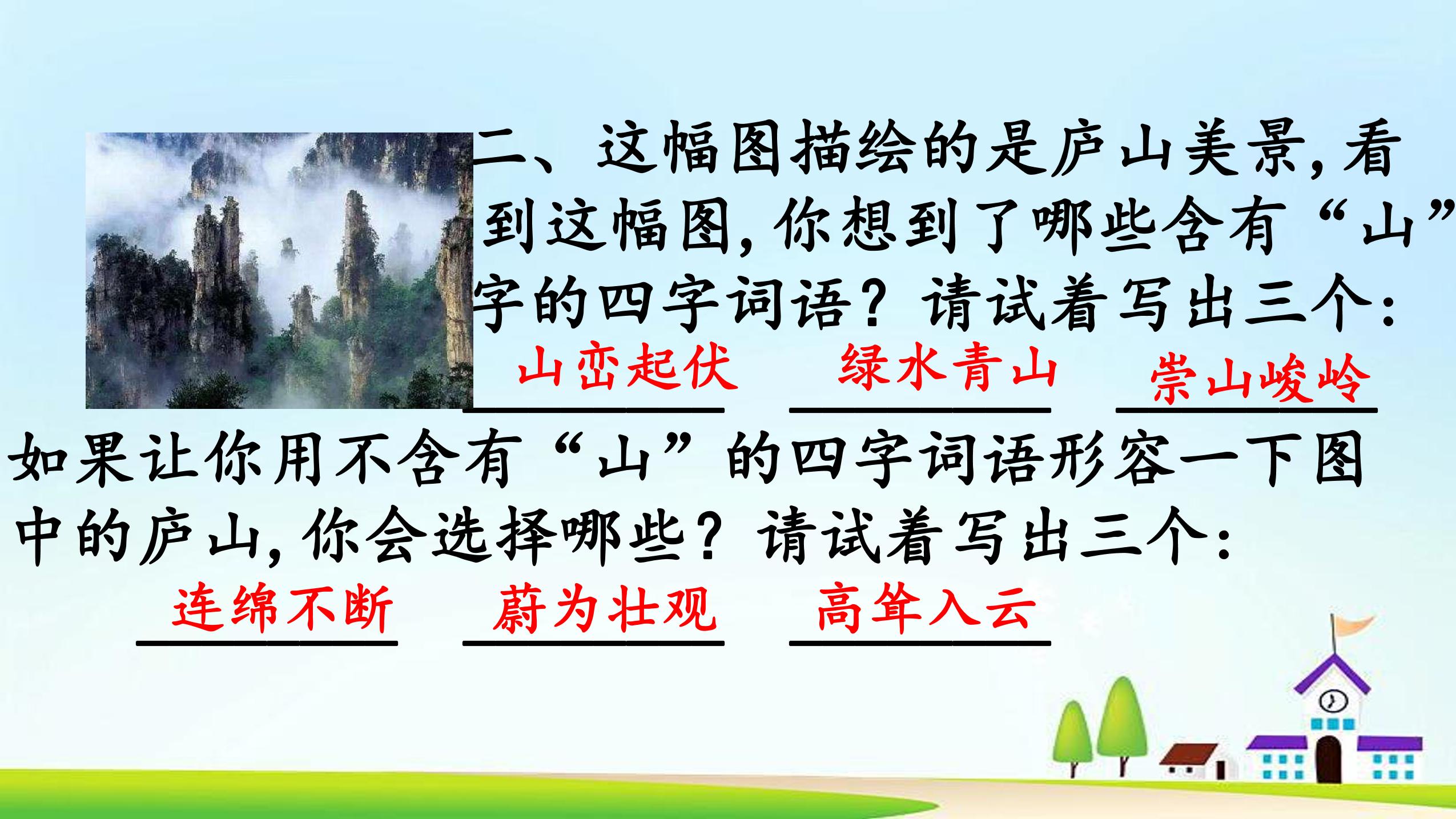 二、这幅图描绘的是庐山美景，看到这幅图，你想到了哪些含有“山”字的四字词语？请试着写出三个：

山峦起伏　绿水青山　崇山峻岭

如果让你用不含有“山”的四字词语形容一下图中的庐山，你会选择哪些？请试着写出三个：

连绵不断　蔚为壮观　高耸入云